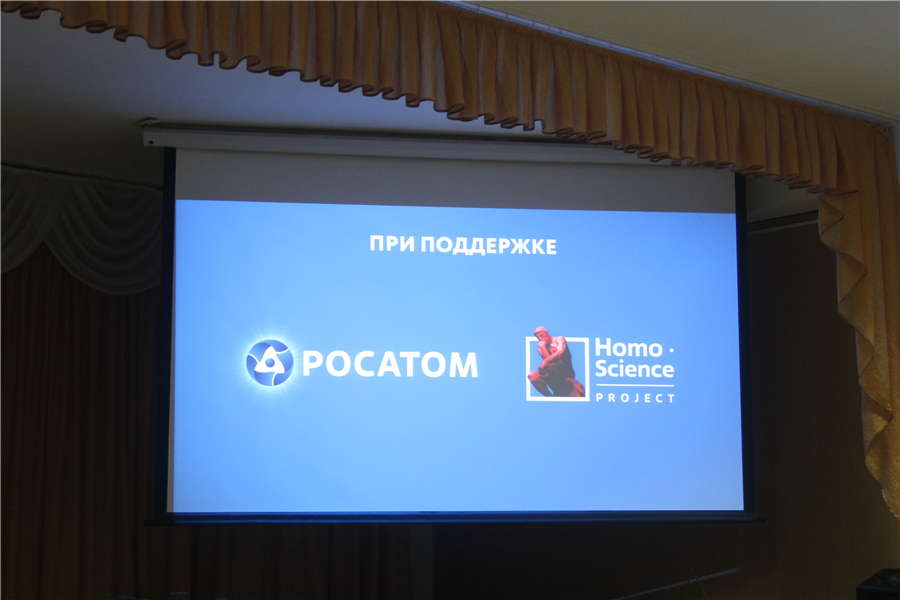 ПРИ ПОДДЕРЖКЕ

РОСАТОМ

Homo · Science
PROJECT